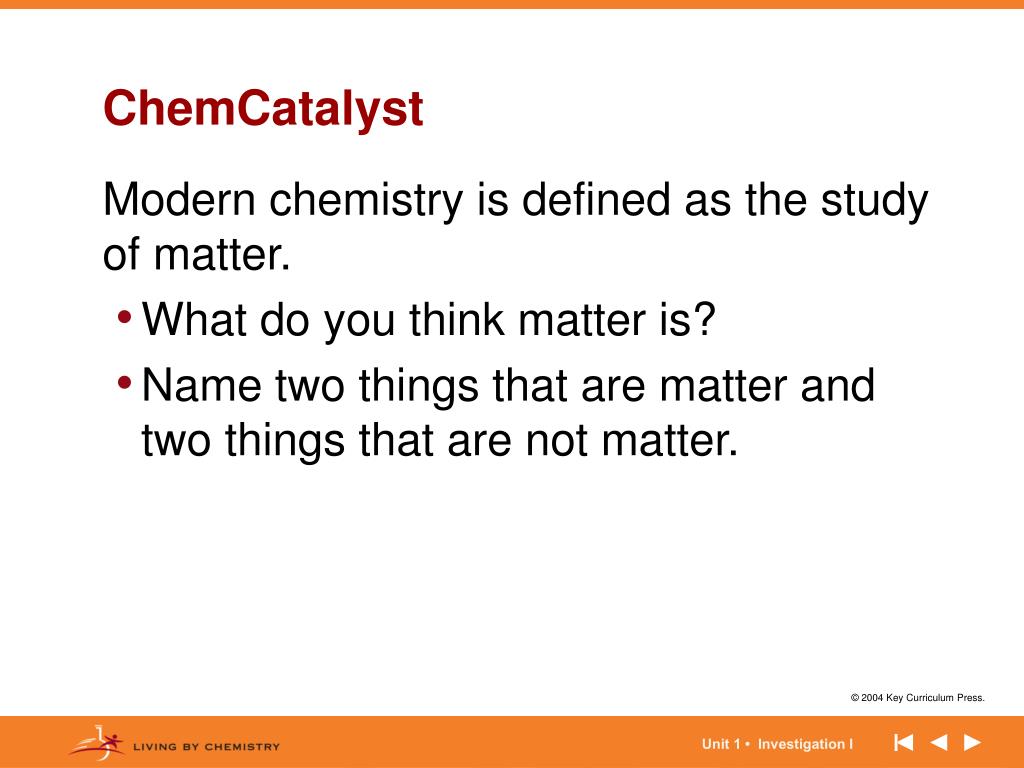 ChemCatalyst

Modern chemistry is defined as the study of matter.

• What do you think matter is?
• Name two things that are matter and two things that are not matter.

© 2004 Key Curriculum Press.

LIVING BY CHEMISTRY

Unit 1 • Investigation I